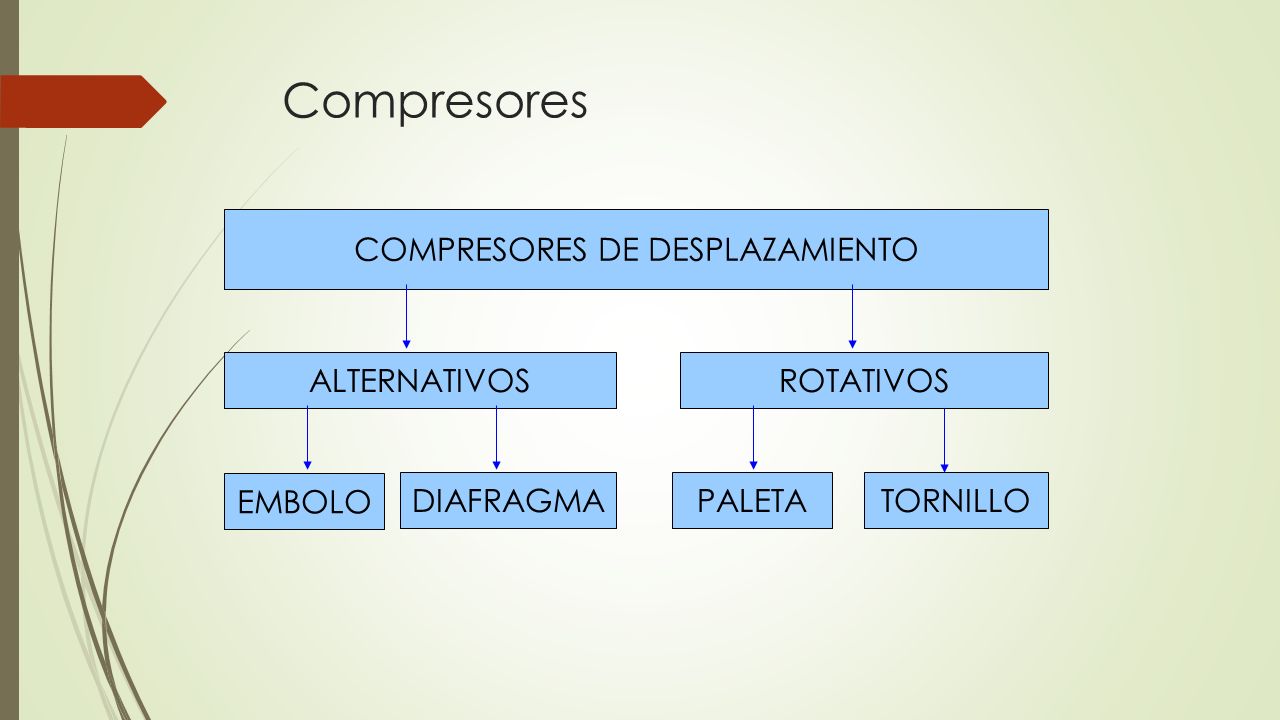 Compresores

COMPRESORES DE DESPLAZAMIENTO

ALTERNATIVOS

ROTATIVOS

EMBOLO

DIAFRAGMA

PALETA

TORNILLO